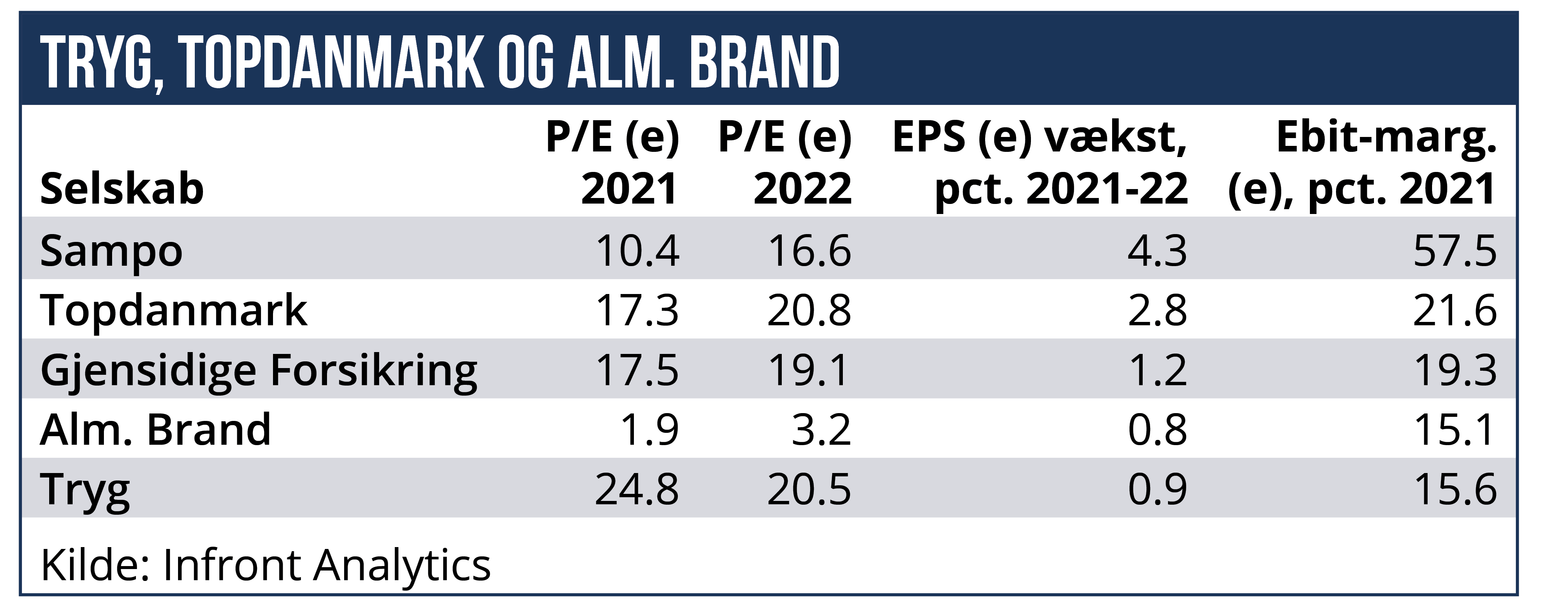 TRYG, TOPDANMARK OG ALM. BRAND

| Selskab | P/E (e) 2021 | P/E (e) 2022 | EPS (e) vækst, pct. 2021-22 | Ebit-marg. (e), pct. 2021 |
|---|---|---|---|---|
| Sampo | 10.4 | 16.6 | 4.3 | 57.5 |
| Topdanmark | 17.3 | 20.8 | 2.8 | 21.6 |
| Gjensidige Forsikring | 17.5 | 19.1 | 1.2 | 19.3 |
| Alm. Brand | 1.9 | 3.2 | 0.8 | 15.1 |
| Tryg | 24.8 | 20.5 | 0.9 | 15.6 |

Kilde: Infront Analytics